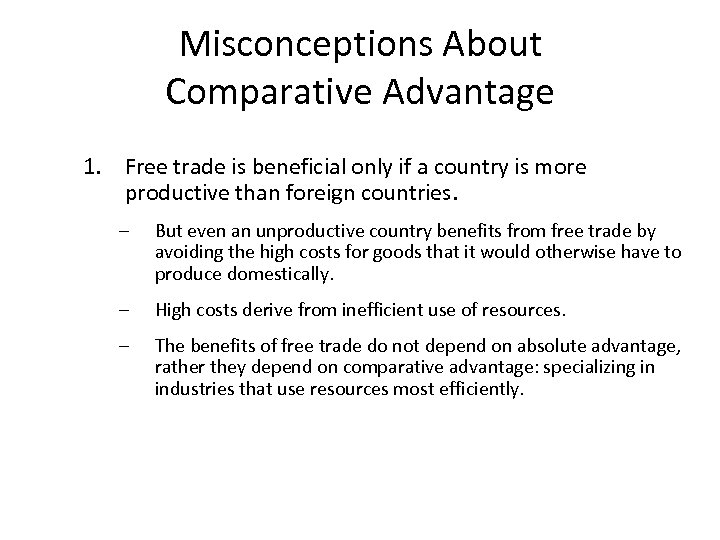 Misconceptions About Comparative Advantage

1. Free trade is beneficial only if a country is more productive than foreign countries.

– But even an unproductive country benefits from free trade by avoiding the high costs for goods that it would otherwise have to produce domestically.

– High costs derive from inefficient use of resources.

– The benefits of free trade do not depend on absolute advantage, rather they depend on comparative advantage: specializing in industries that use resources most efficiently.